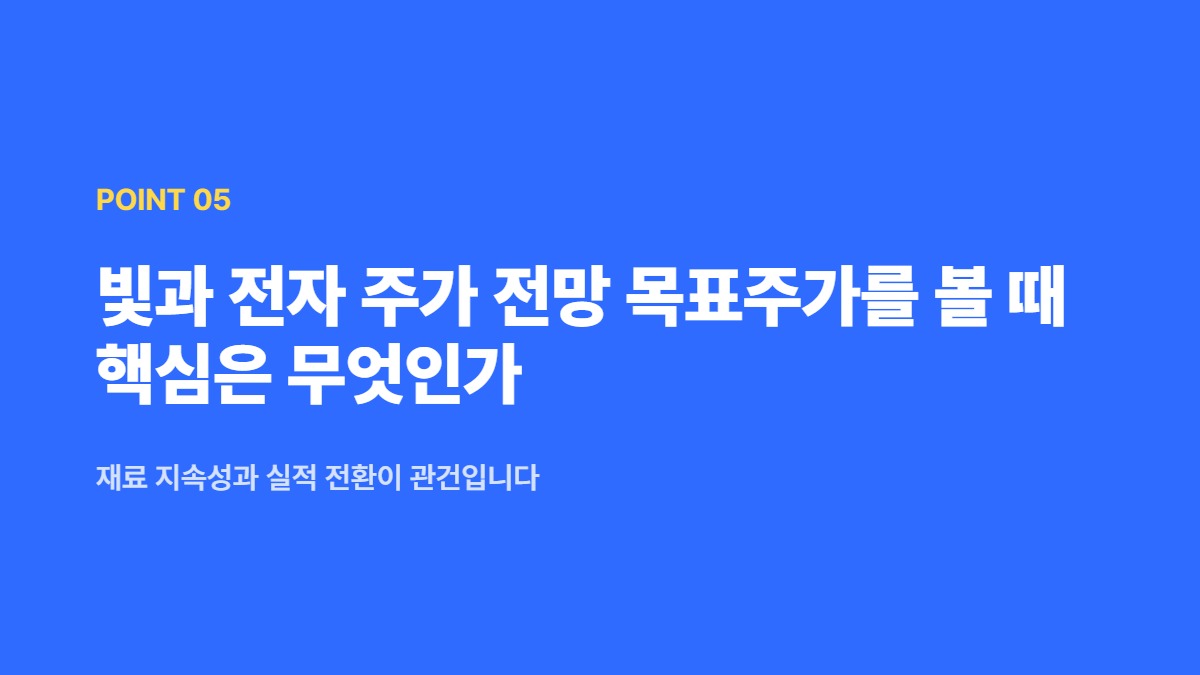 POINT 05

빛과 전자 주가 전망 목표주가를 볼 때 핵심은 무엇인가

재료 지속성과 실적 전환이 관건입니다